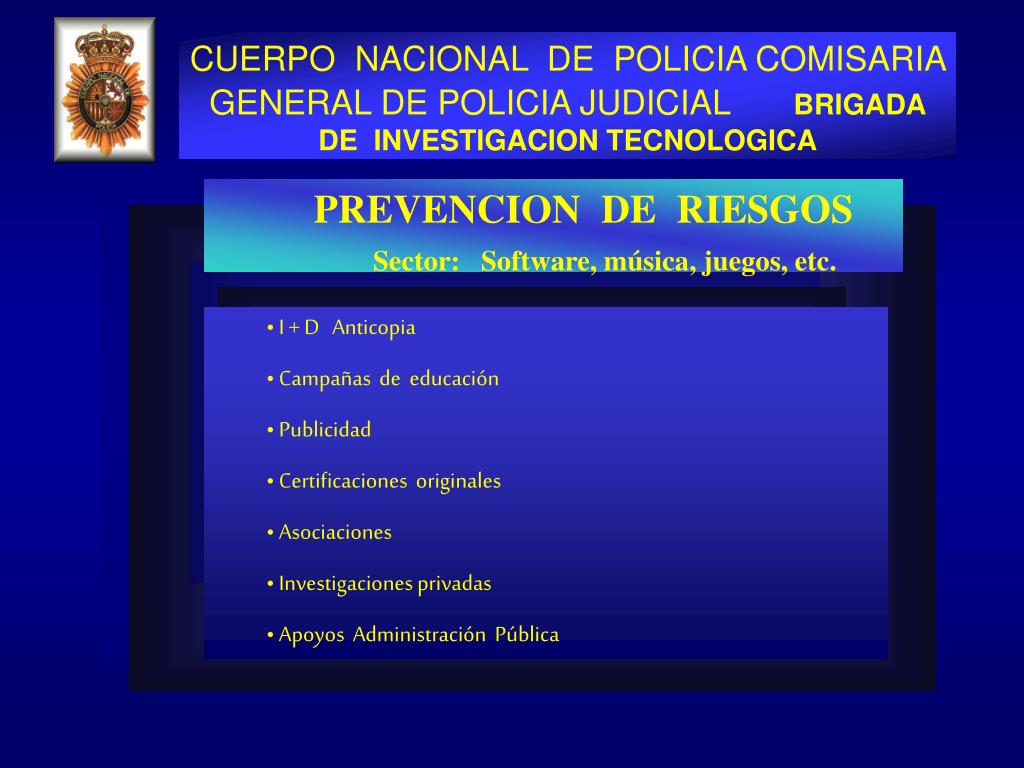 CUERPO NACIONAL DE POLICIA COMISARIA GENERAL DE POLICIA JUDICIAL BRIGADA DE INVESTIGACION TECNOLOGICA

PREVENCION DE RIESGOS

Sector: Software, música, juegos, etc.

• I + D Anticopia

• Campañas de educación

• Publicidad

• Certificaciones originales

• Asociaciones

• Investigaciones privadas

• Apoyos Administración Pública